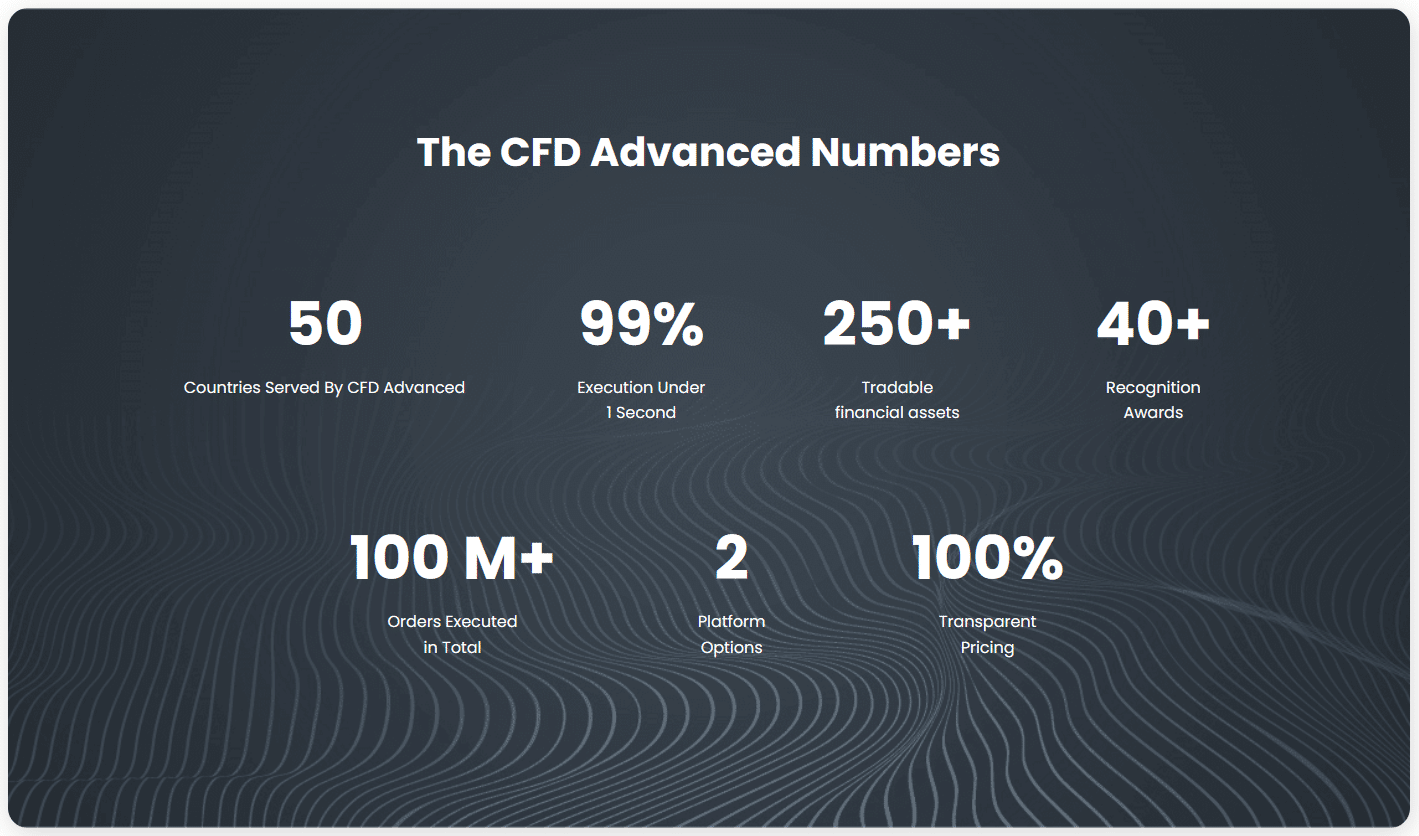 The CFD Advanced Numbers

50
Countries Served By CFD Advanced

99%
Execution Under 1 Second

250+
Tradable financial assets

40+
Recognition Awards

100 M+
Orders Executed in Total

2
Platform Options

100%
Transparent Pricing